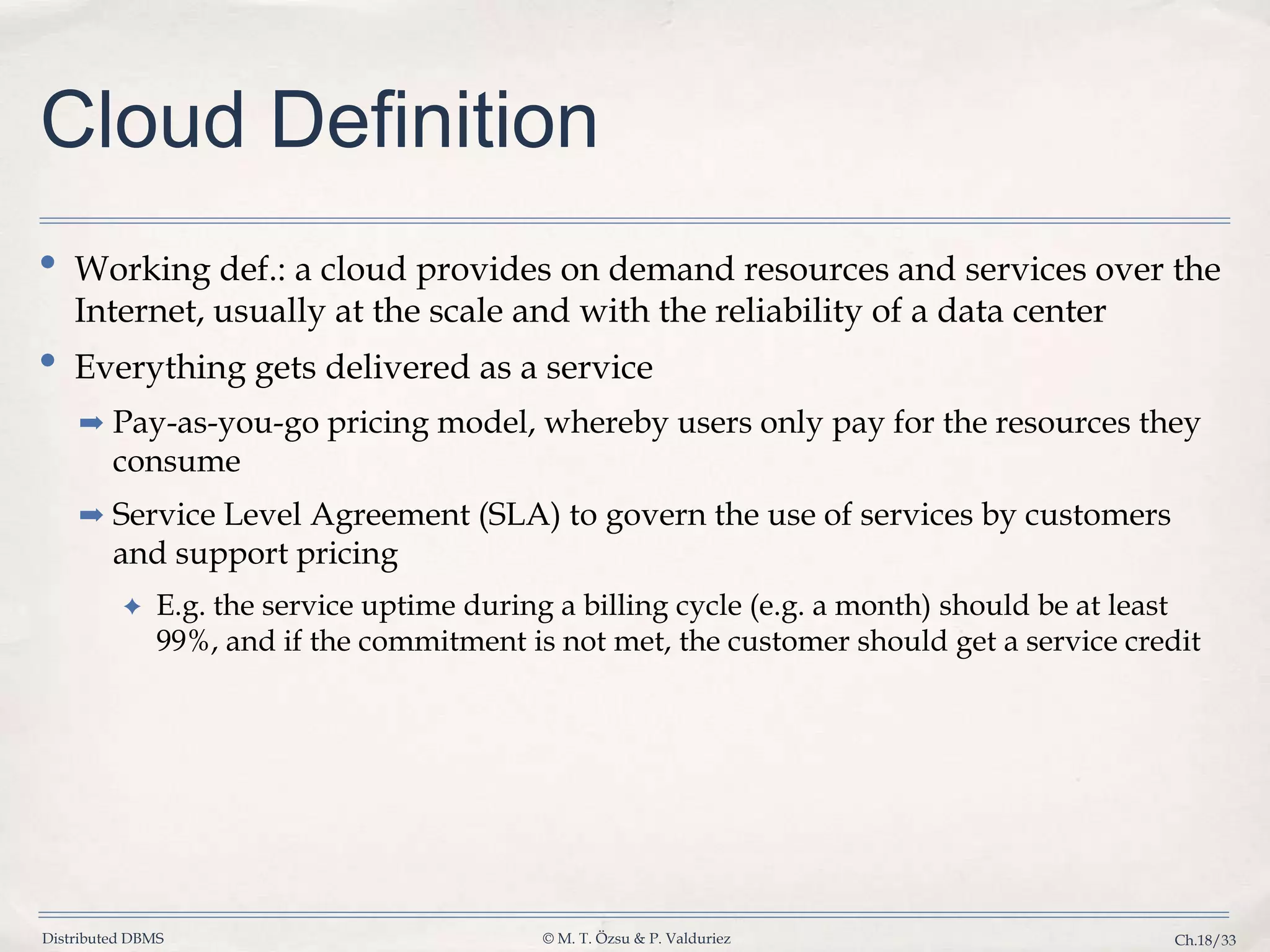 Cloud Definition

• Working def.: a cloud provides on demand resources and services over the Internet, usually at the scale and with the reliability of a data center

• Everything gets delivered as a service

➡ Pay-as-you-go pricing model, whereby users only pay for the resources they consume

➡ Service Level Agreement (SLA) to govern the use of services by customers and support pricing

✦ E.g. the service uptime during a billing cycle (e.g. a month) should be at least 99%, and if the commitment is not met, the customer should get a service credit

Distributed DBMS

© M. T. Özsu & P. Valduriez

Ch.18/33